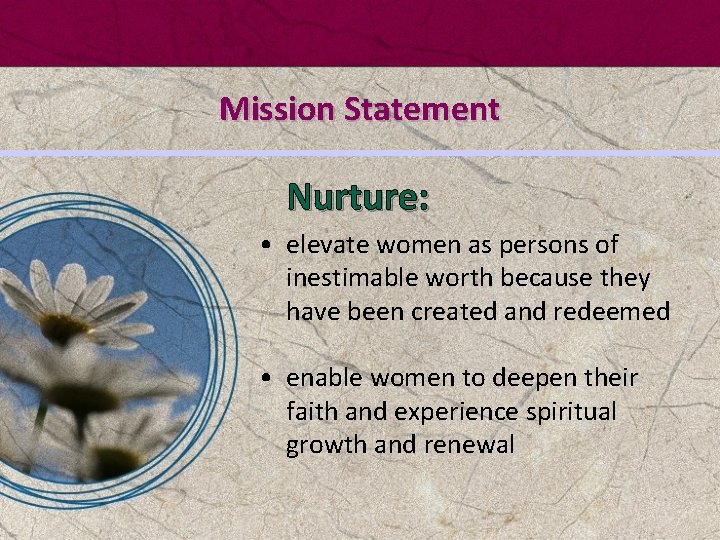 Mission Statement

Nurture:

• elevate women as persons of inestimable worth because they have been created and redeemed

• enable women to deepen their faith and experience spiritual growth and renewal